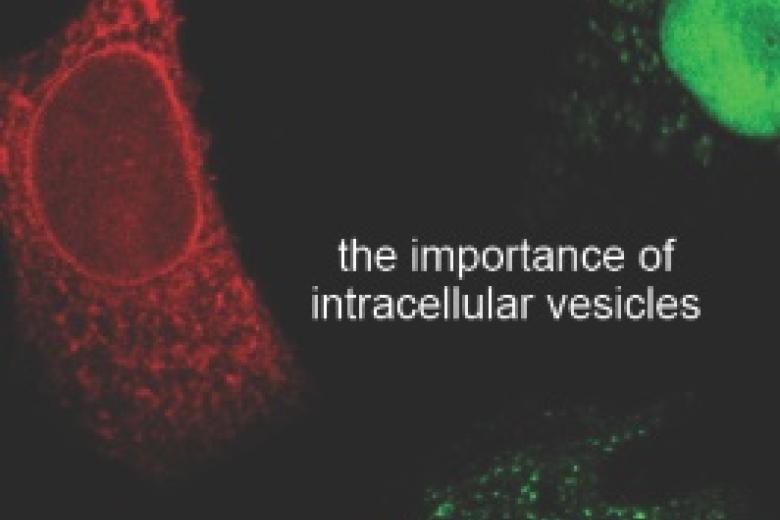 the importance of
intracellular vesicles